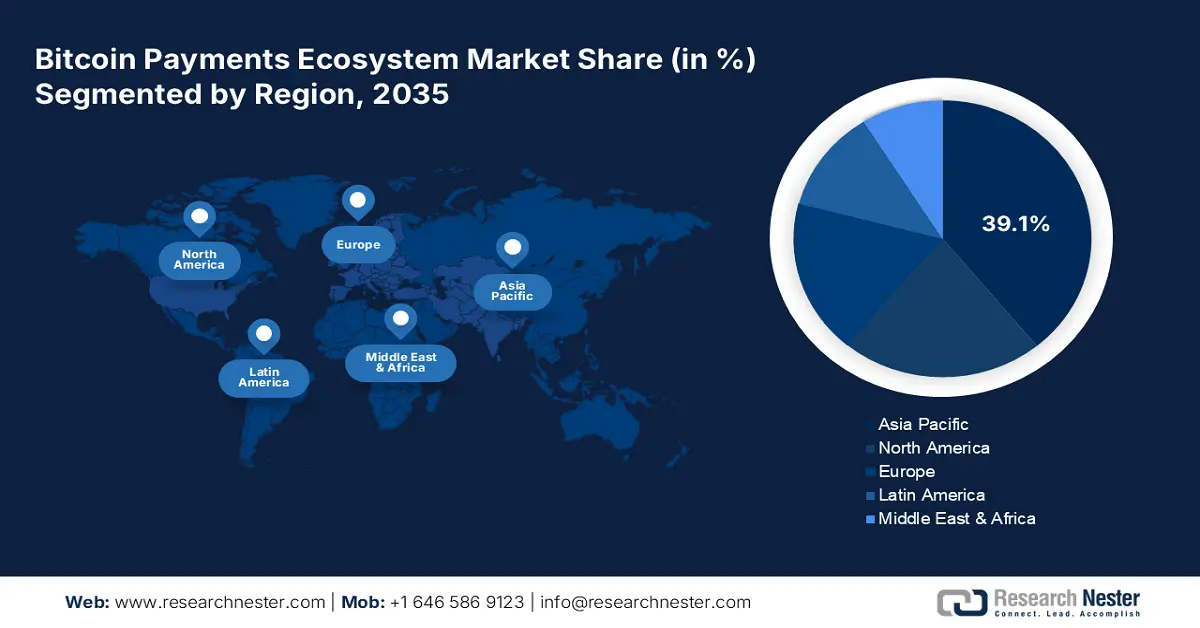 Bitcoin Payments Ecosystem Market Share (in %) Segmented by Region, 2035

North America

Europe

Asia Pacific

Latin America

Middle East & Africa

39.1%

Asia Pacific
North America
Europe
Latin America
Middle East & Africa

Web: www.researchnester.com | Mob: +1 646 586 9123 | info@researchnester.com

Research Nester
Connect. Lead. Accomplish